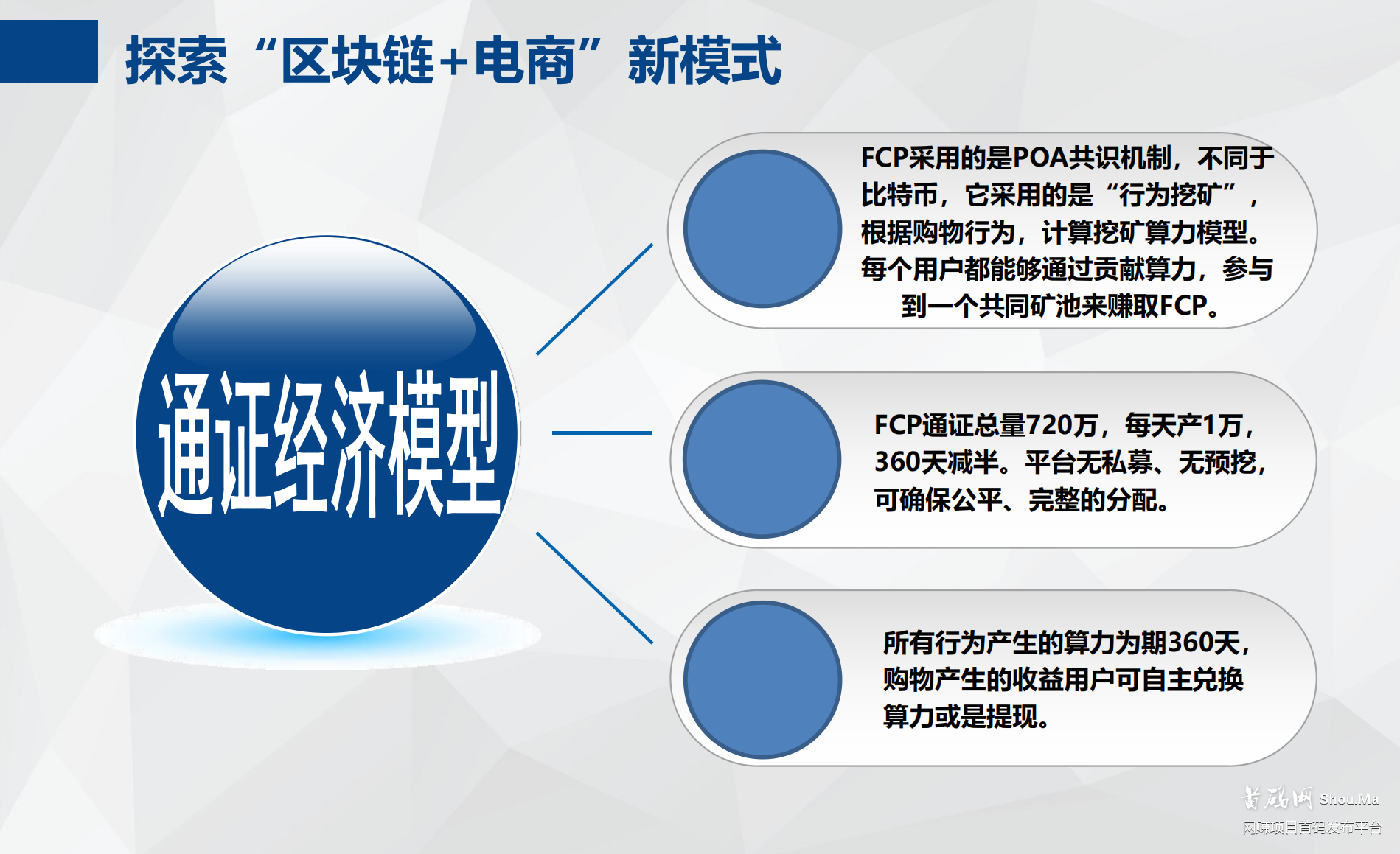 探索“区块链+电商”新模式

通证经济模型

FCP采用的是POA共识机制，不同于比特币，它采用的是“行为挖矿”，根据购物行为，计算挖矿算力模型。每个用户都能够通过贡献算力，参与到一个共同矿池来赚取FCP。

FCP通证总量720万，每天产1万，360天减半。平台无私募、无预挖，可确保公平、完整的分配。

所有行为产生的算力为期360天，购物产生的收益用户可自主兑换算力或是提现。

首码网 Shou.Ma
网赚项目首码发布平台